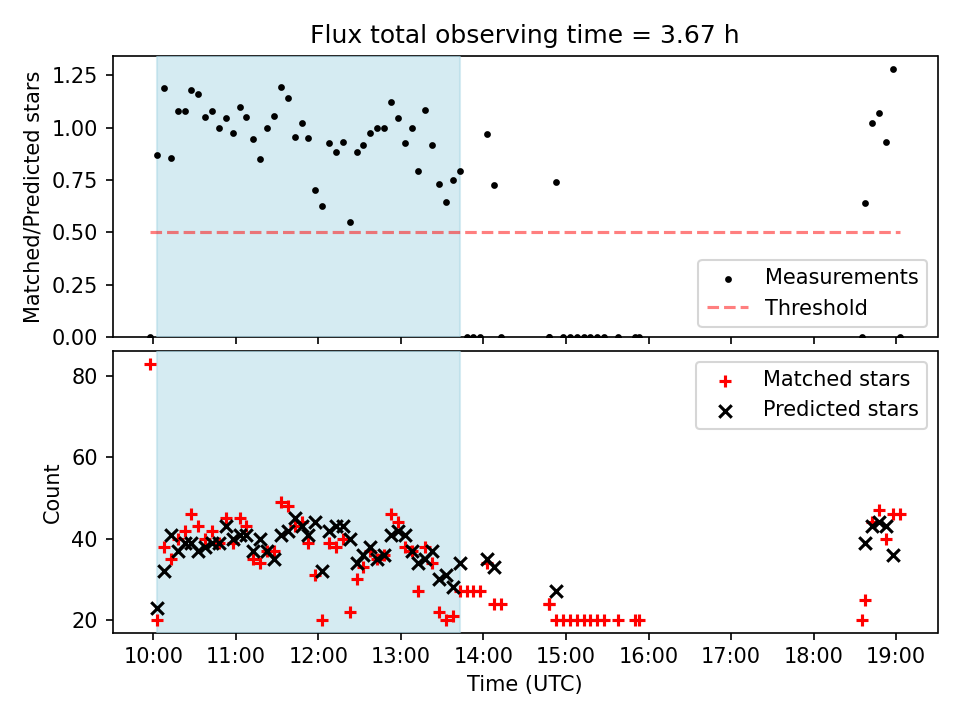 Flux total observing time = 3.67 h

Matched/Predicted stars

1.25
1.00
0.75
0.50
0.25
0.00

Measurements
Threshold

Count

80
60
40
20

Matched stars
Predicted stars

10:00
11:00
12:00
13:00
14:00
15:00
16:00
17:00
18:00
19:00

Time (UTC)